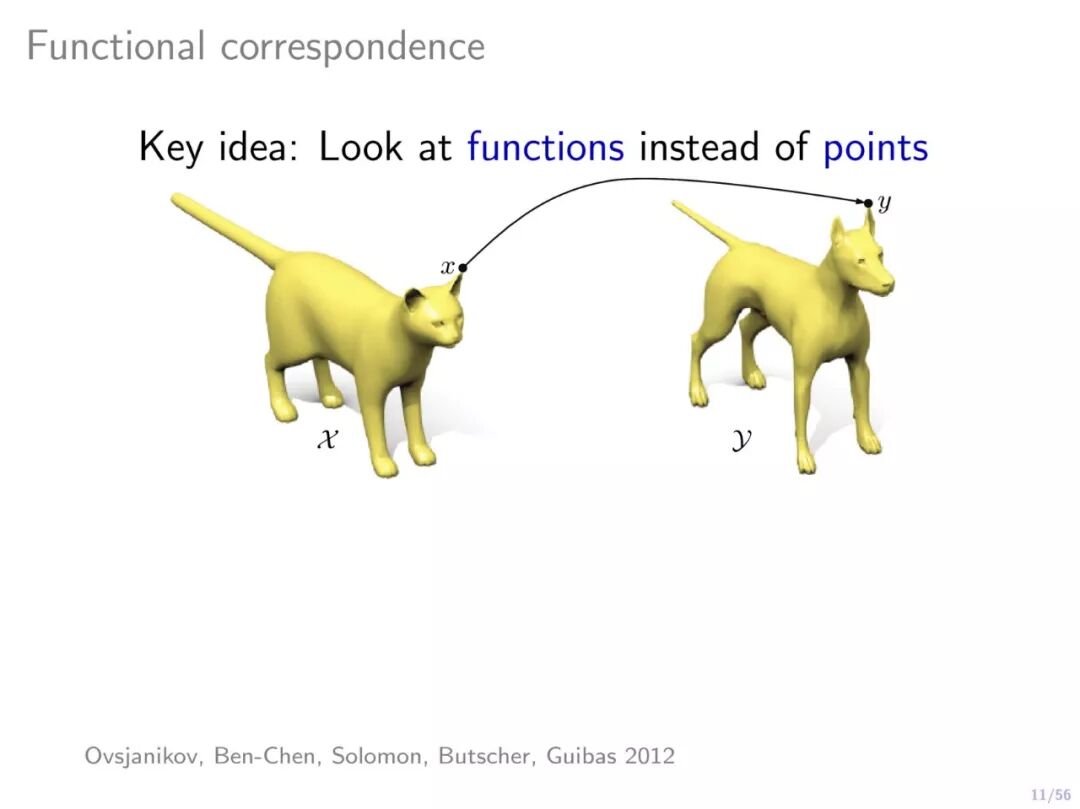 Functional correspondence

Key idea: Look at functions instead of points

$x$

$y$

$\mathcal{X}$

$\mathcal{Y}$

Ovsjanikov, Ben-Chen, Solomon, Butscher, Guibas 2012

11/56